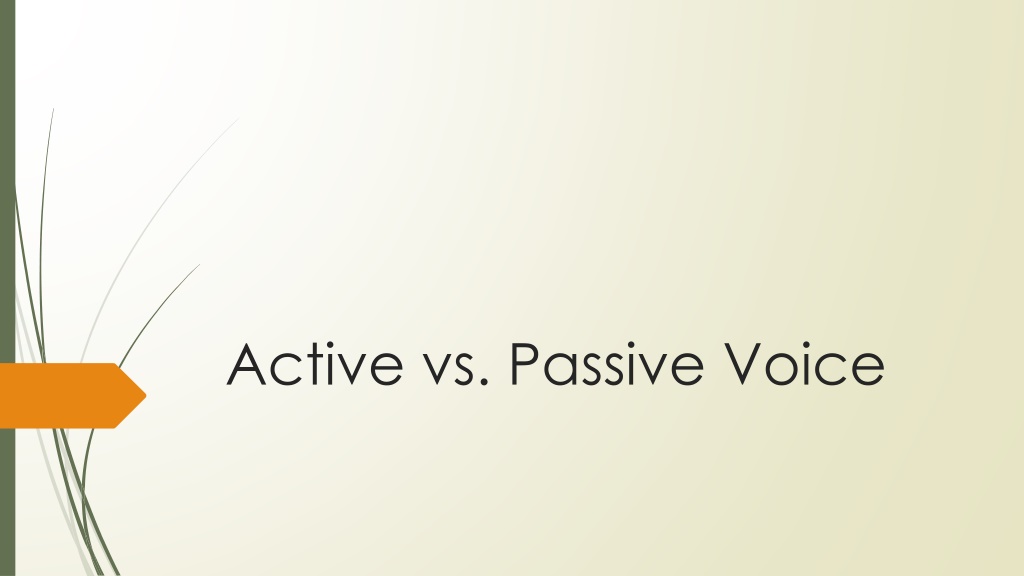 Active vs. Passive Voice